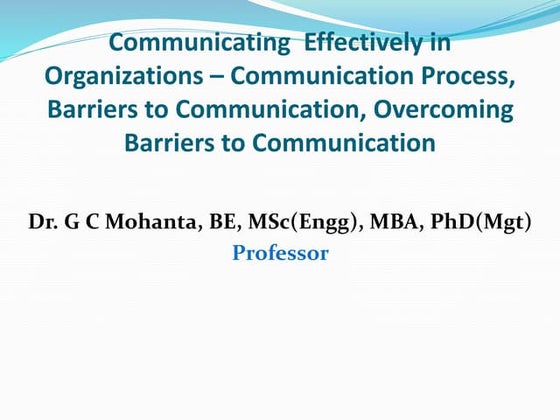 Communicating Effectively in Organizations – Communication Process, Barriers to Communication, Overcoming Barriers to Communication

Dr. G C Mohanta, BE, MSc(Engg), MBA, PhD(Mgt)
Professor